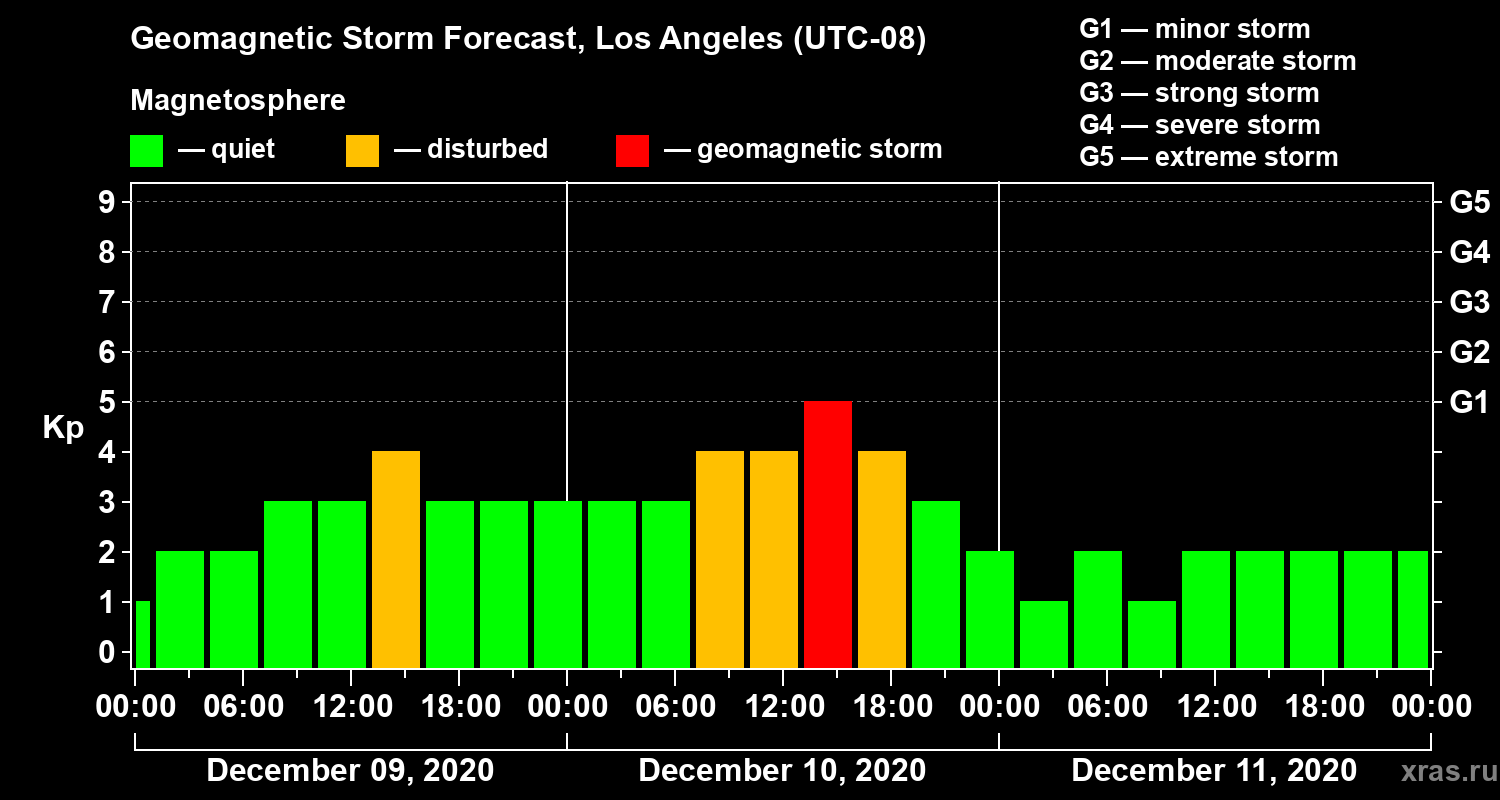 Geomagnetic Storm Forecast, Los Angeles (UTC-08)

Magnetosphere

— quiet — disturbed — geomagnetic storm

G1 — minor storm
G2 — moderate storm
G3 — strong storm
G4 — severe storm
G5 — extreme storm

Kp

9
8
7
6
5
4
3
2
1
0

G5
G4
G3
G2
G1

00:00 06:00 12:00 18:00 00:00 06:00 12:00 18:00 00:00 06:00 12:00 18:00 00:00

December 09, 2020
December 10, 2020
December 11, 2020

xras.ru